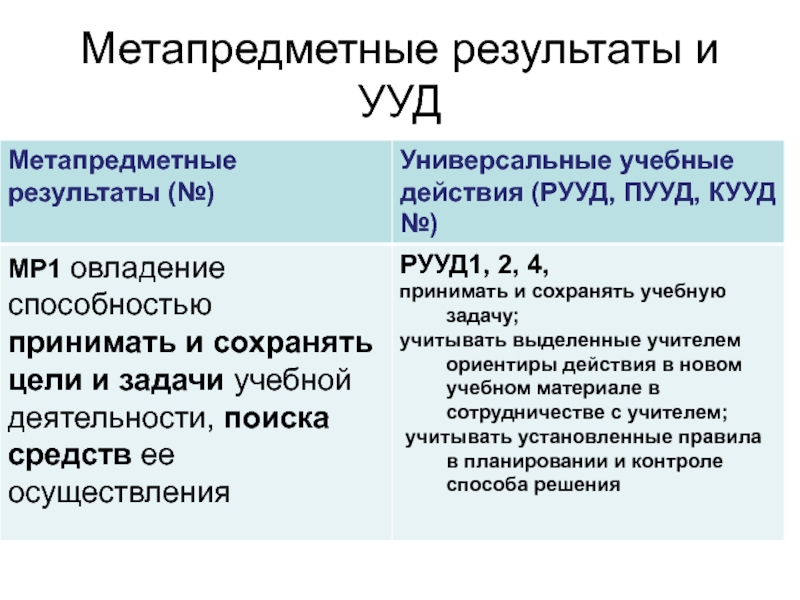 Метапредметные результаты и УУД

| Метапредметные результаты (№) | Универсальные учебные действия (РУУД, ПУУД, КУУД №) |
|---|---|
| МР1 овладение способностью принимать и сохранять цели и задачи учебной деятельности, поиска средств ее осуществления | РУУД1, 2, 4, принимать и сохранять учебную задачу; учитывать выделенные учителем ориентиры действия в новом учебном материале в сотрудничестве с учителем; учитывать установленные правила в планировании и контроле способа решения |